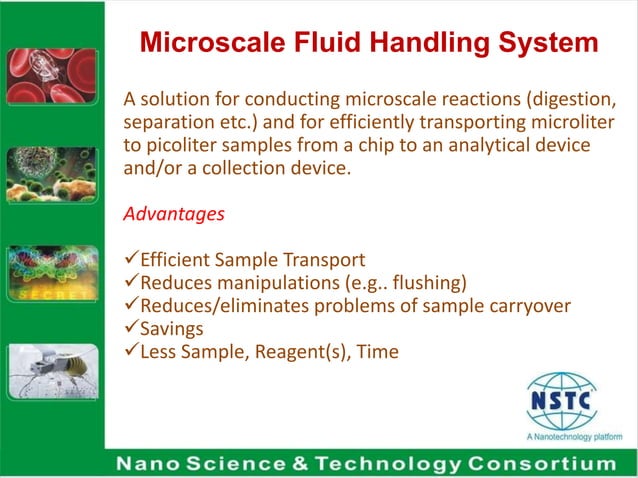 Microscale Fluid Handling System

A solution for conducting microscale reactions (digestion, separation etc.) and for efficiently transporting microliter to picoliter samples from a chip to an analytical device and/or a collection device.

Advantages

✓Efficient Sample Transport
✓Reduces manipulations (e.g.. flushing)
✓Reduces/eliminates problems of sample carryover
✓Savings
✓Less Sample, Reagent(s), Time

SECRET

NSTC
A Nanotechnology platform

Nano Science & Technology Consortium